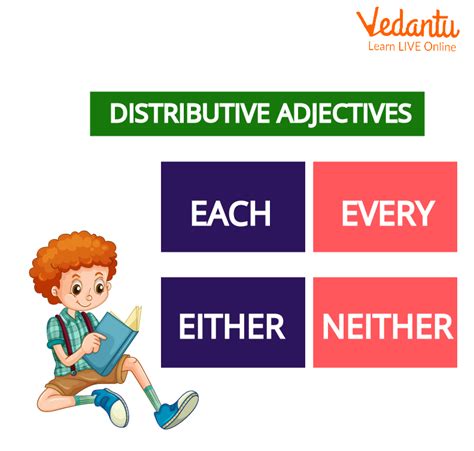 Vedantu
Learn LIVE Online

DISTRIBUTIVE ADJECTIVES

EACH

EVERY

EITHER

NEITHER